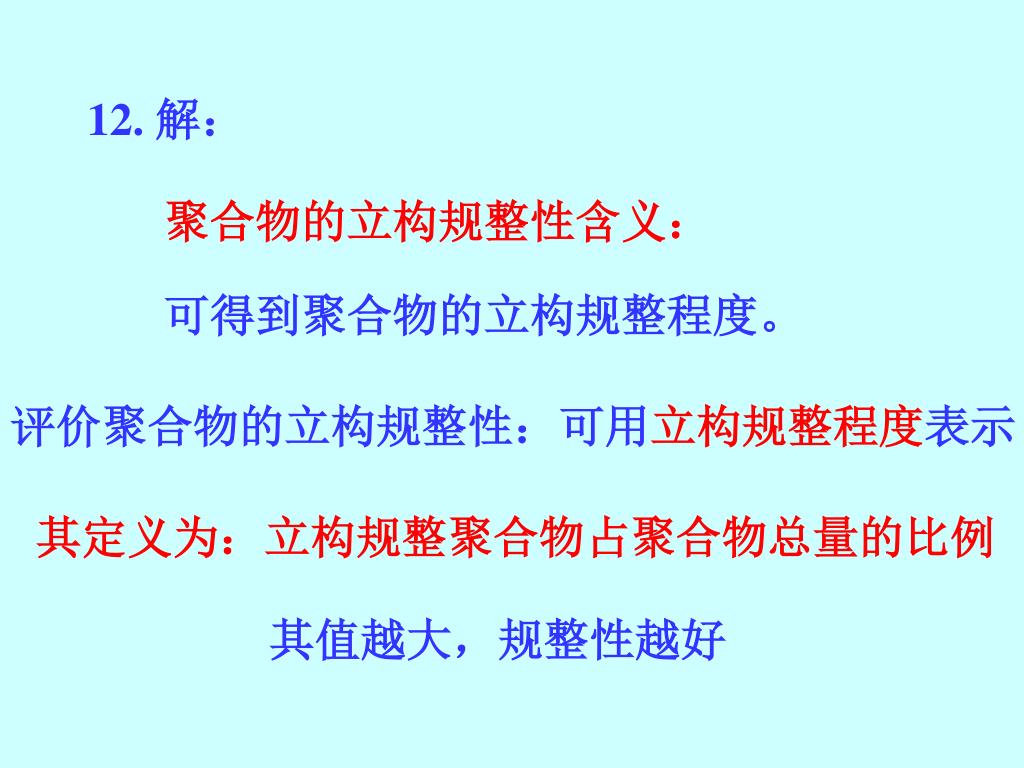 12. 解：

聚合物的立构规整性含义：

可得到聚合物的立构规整程度。

评价聚合物的立构规整性：可用立构规整程度表示

其定义为：立构规整聚合物占聚合物总量的比例

其值越大，规整性越好